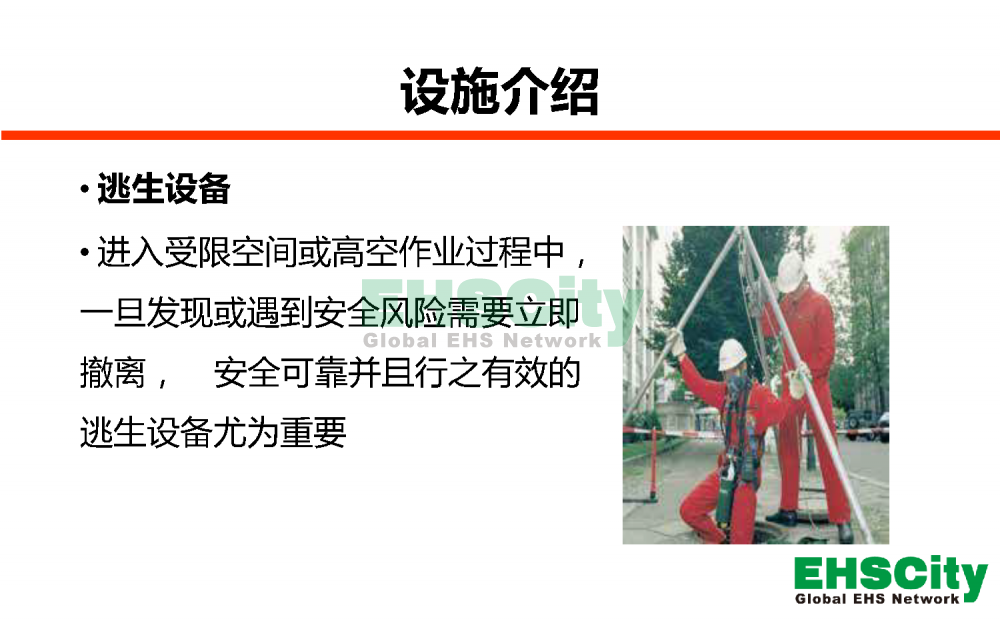 设施介绍

• 逃生设备

• 进入受限空间或高空作业过程中，一旦发现或遇到安全风险需要立即撤离， 安全可靠并且行之有效的逃生设备尤为重要

EHSCity
Global EHS Network

EHSCity
Global EHS Network